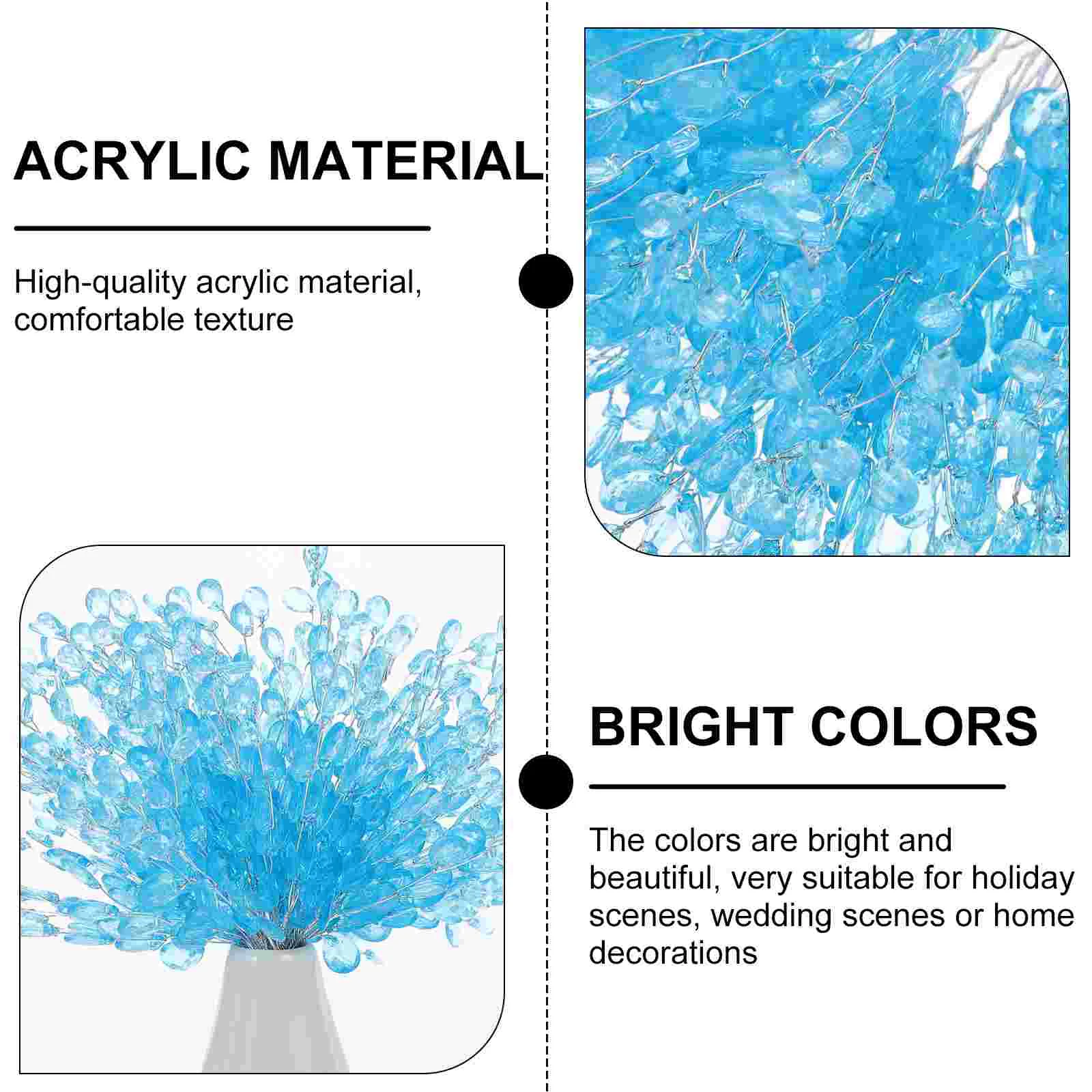 ACRYLIC MATERIAL

High-quality acrylic material, comfortable texture

BRIGHT COLORS

The colors are bright and beautiful, very suitable for holiday scenes, wedding scenes or home decorations